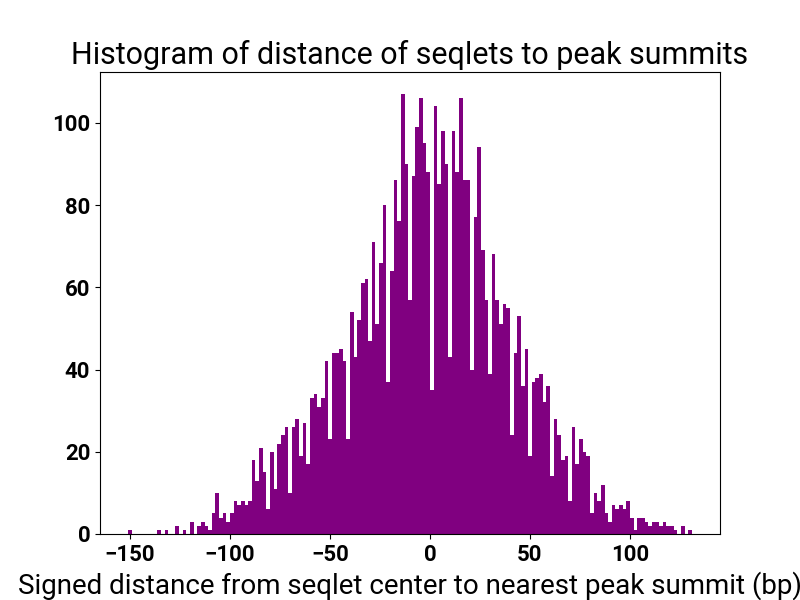 Histogram of distance of seqlets to peak summits

100
80
60
40
20
0

−150 −100 −50 0 50 100

Signed distance from seqlet center to nearest peak summit (bp)